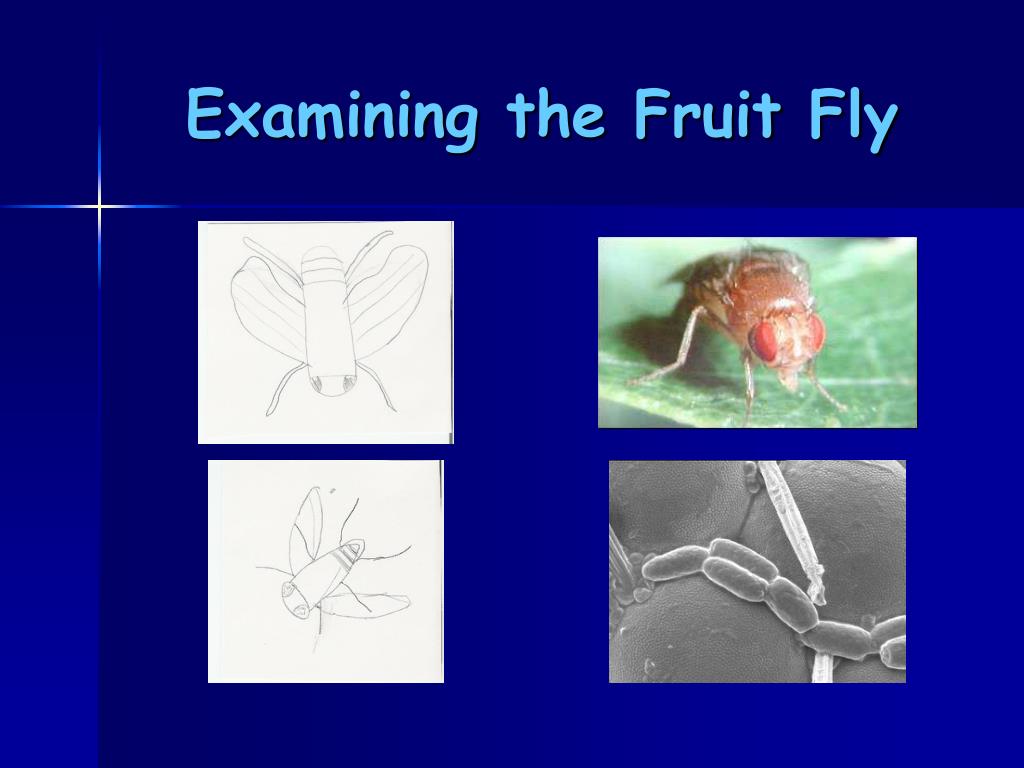 Examining the Fruit Fly